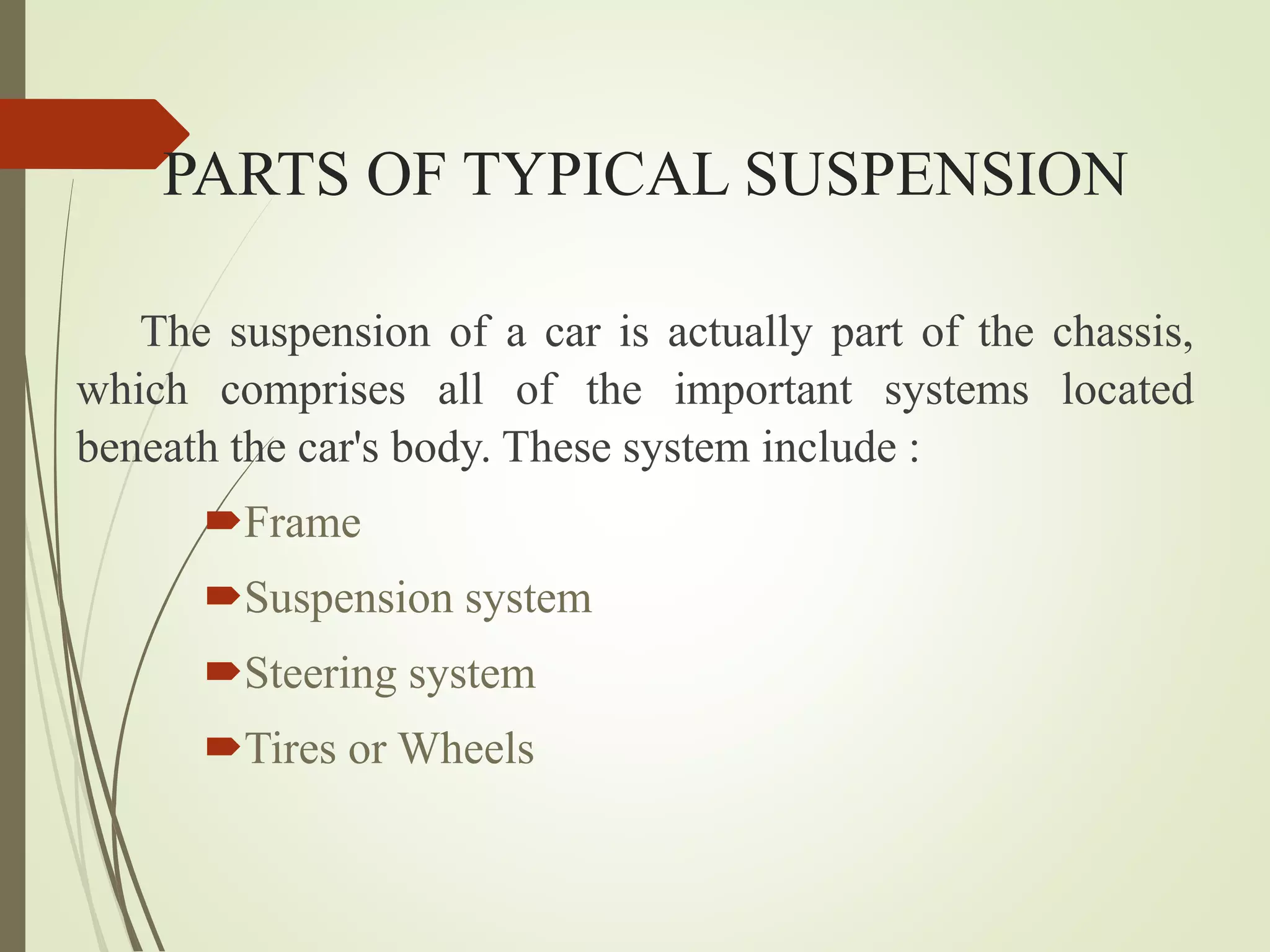 PARTS OF TYPICAL SUSPENSION

The suspension of a car is actually part of the chassis, which comprises all of the important systems located beneath the car's body. These system include :

Frame

Suspension system

Steering system

Tires or Wheels